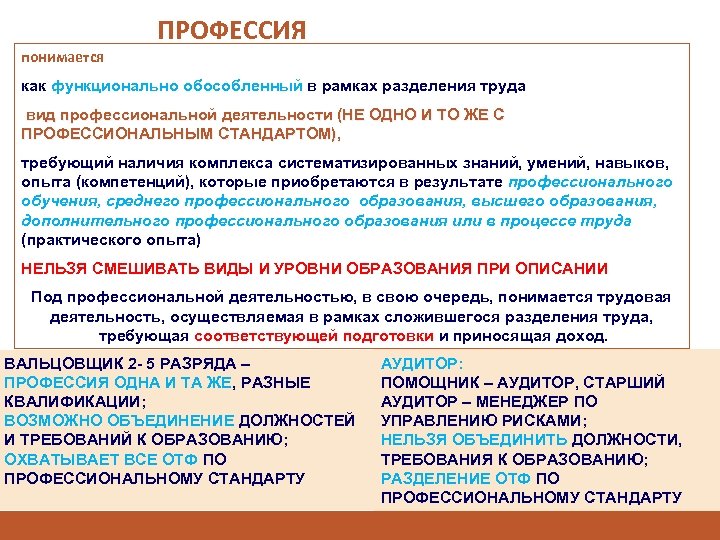 ПРОФЕССИЯ

понимается

как функционально обособленный в рамках разделения труда

вид профессиональной деятельности (НЕ ОДНО И ТО ЖЕ С ПРОФЕССИОНАЛЬНЫМ СТАНДАРТОМ),

требующий наличия комплекса систематизированных знаний, умений, навыков, опыта (компетенций), которые приобретаются в результате профессионального обучения, среднего профессионального образования, высшего образования, дополнительного профессионального образования или в процессе труда (практического опыта)

НЕЛЬЗЯ СМЕШИВАТЬ ВИДЫ И УРОВНИ ОБРАЗОВАНИЯ ПРИ ОПИСАНИИ

Под профессиональной деятельностью, в свою очередь, понимается трудовая деятельность, осуществляемая в рамках сложившегося разделения труда, требующая соответствующей подготовки и приносящая доход.

ВАЛЬЦОВЩИК 2- 5 РАЗРЯДА – ПРОФЕССИЯ ОДНА И ТА ЖЕ, РАЗНЫЕ КВАЛИФИКАЦИИ; ВОЗМОЖНО ОБЪЕДИНЕНИЕ ДОЛЖНОСТЕЙ И ТРЕБОВАНИЙ К ОБРАЗОВАНИЮ; ОХВАТЫВАЕТ ВСЕ ОТФ ПО ПРОФЕССИОНАЛЬНОМУ СТАНДАРТУ

АУДИТОР: ПОМОЩНИК – АУДИТОР, СТАРШИЙ АУДИТОР – МЕНЕДЖЕР ПО УПРАВЛЕНИЮ РИСКАМИ; НЕЛЬЗЯ ОБЪЕДИНИТЬ ДОЛЖНОСТИ, ТРЕБОВАНИЯ К ОБРАЗОВАНИЮ; РАЗДЕЛЕНИЕ ОТФ ПО ПРОФЕССИОНАЛЬНОМУ СТАНДАРТУ